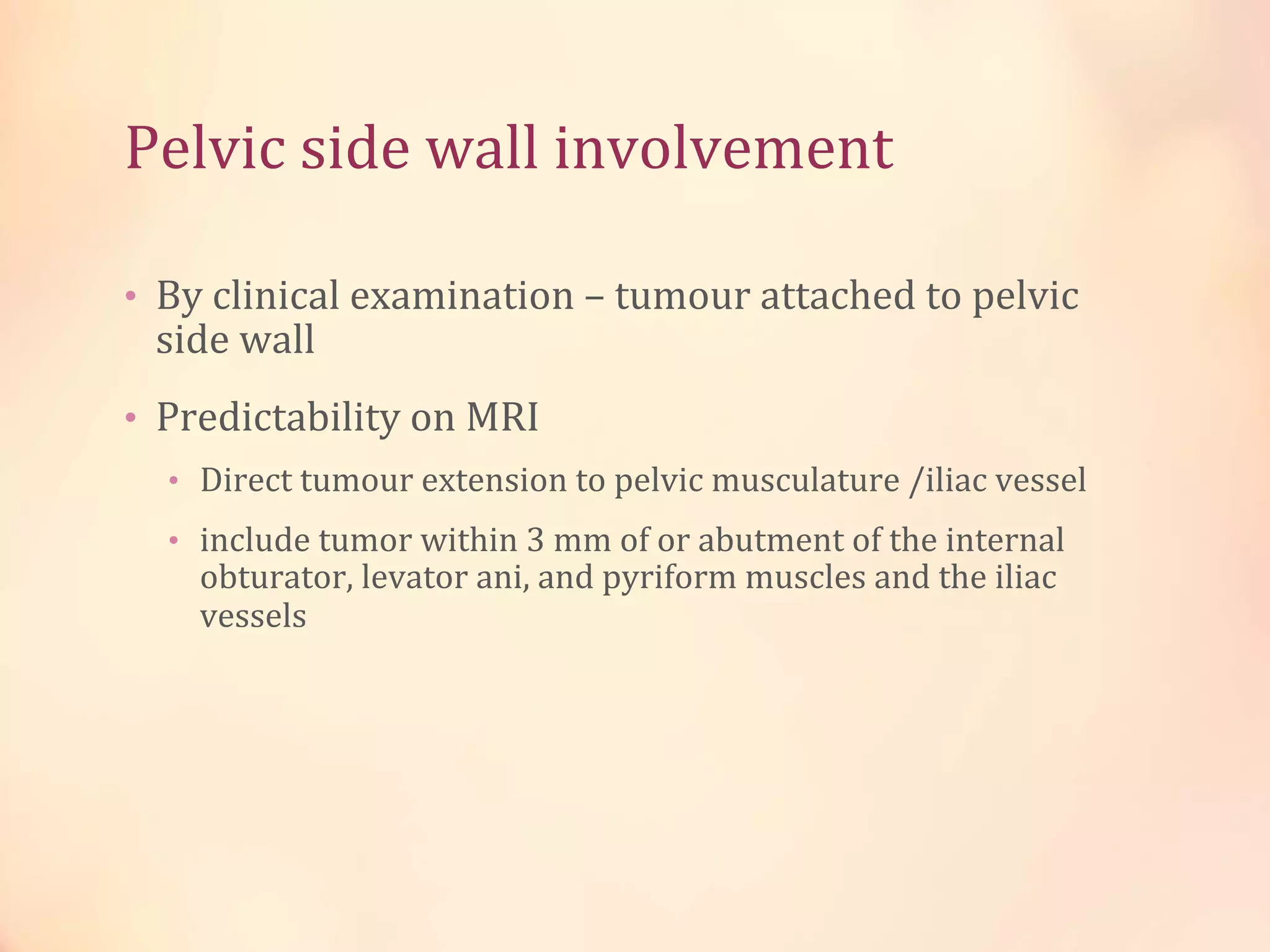 Pelvic side wall involvement

• By clinical examination – tumour attached to pelvic side wall

• Predictability on MRI

• Direct tumour extension to pelvic musculature /iliac vessel

• include tumor within 3 mm of or abutment of the internal obturator, levator ani, and pyriform muscles and the iliac vessels